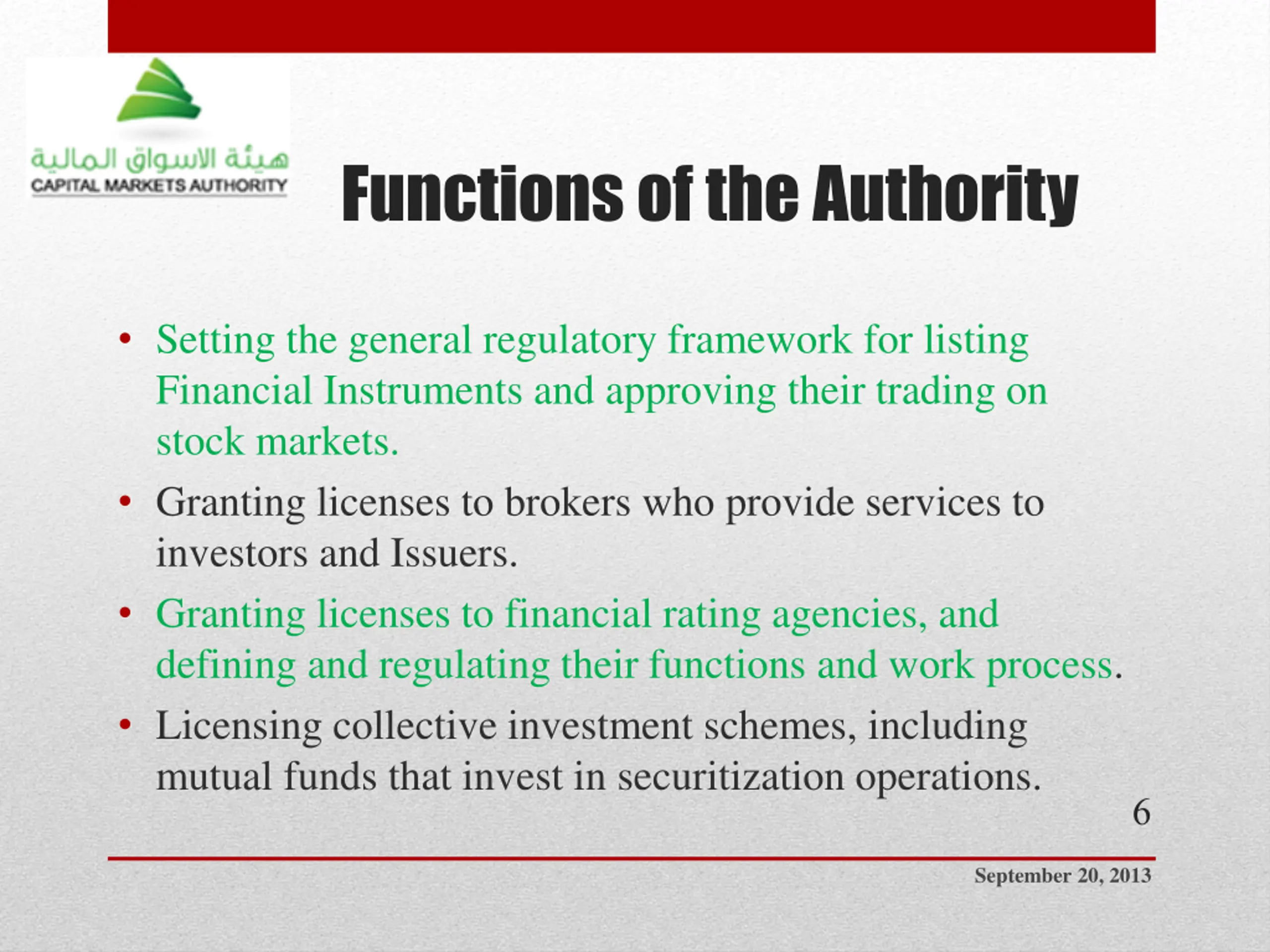 هيئة الاسواق المالية
CAPITAL MARKETS AUTHORITY

Functions of the Authority

• Setting the general regulatory framework for listing Financial Instruments and approving their trading on stock markets.
• Granting licenses to brokers who provide services to investors and Issuers.
• Granting licenses to financial rating agencies, and defining and regulating their functions and work process.
• Licensing collective investment schemes, including mutual funds that invest in securitization operations.

6

September 20, 2013